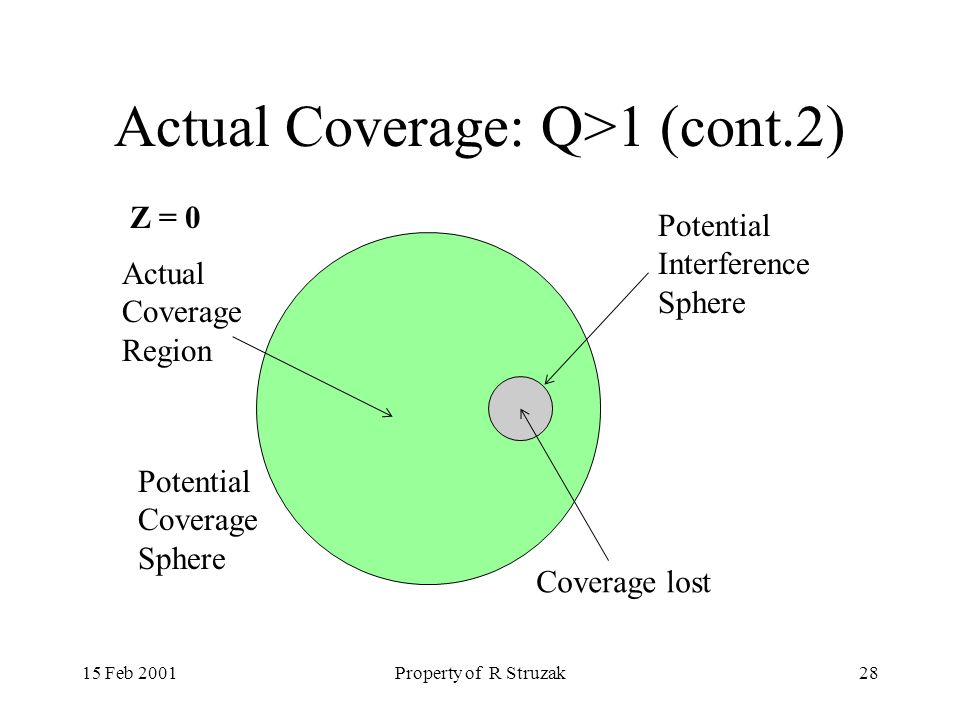 Actual Coverage: Q>1 (cont.2)

Z = 0

Actual Coverage Region

Potential Interference Sphere

Potential Coverage Sphere

Coverage lost

15 Feb 2001

Property of R Struzak

28